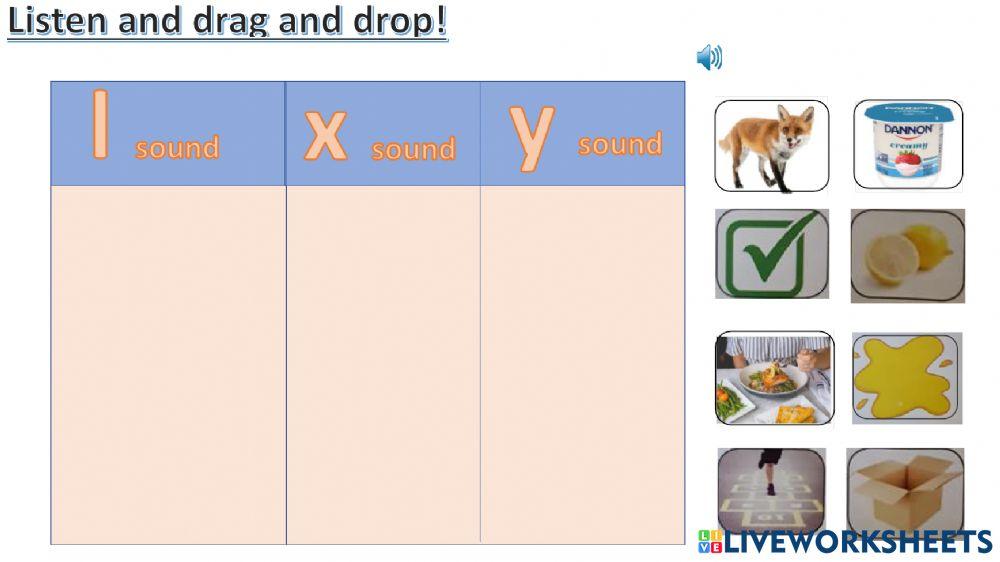 Listen and drag and drop!

| l sound | x sound | y sound |
|---|---|---|
| | | |

DANNON
creamy

LIVEWORKSHEETS